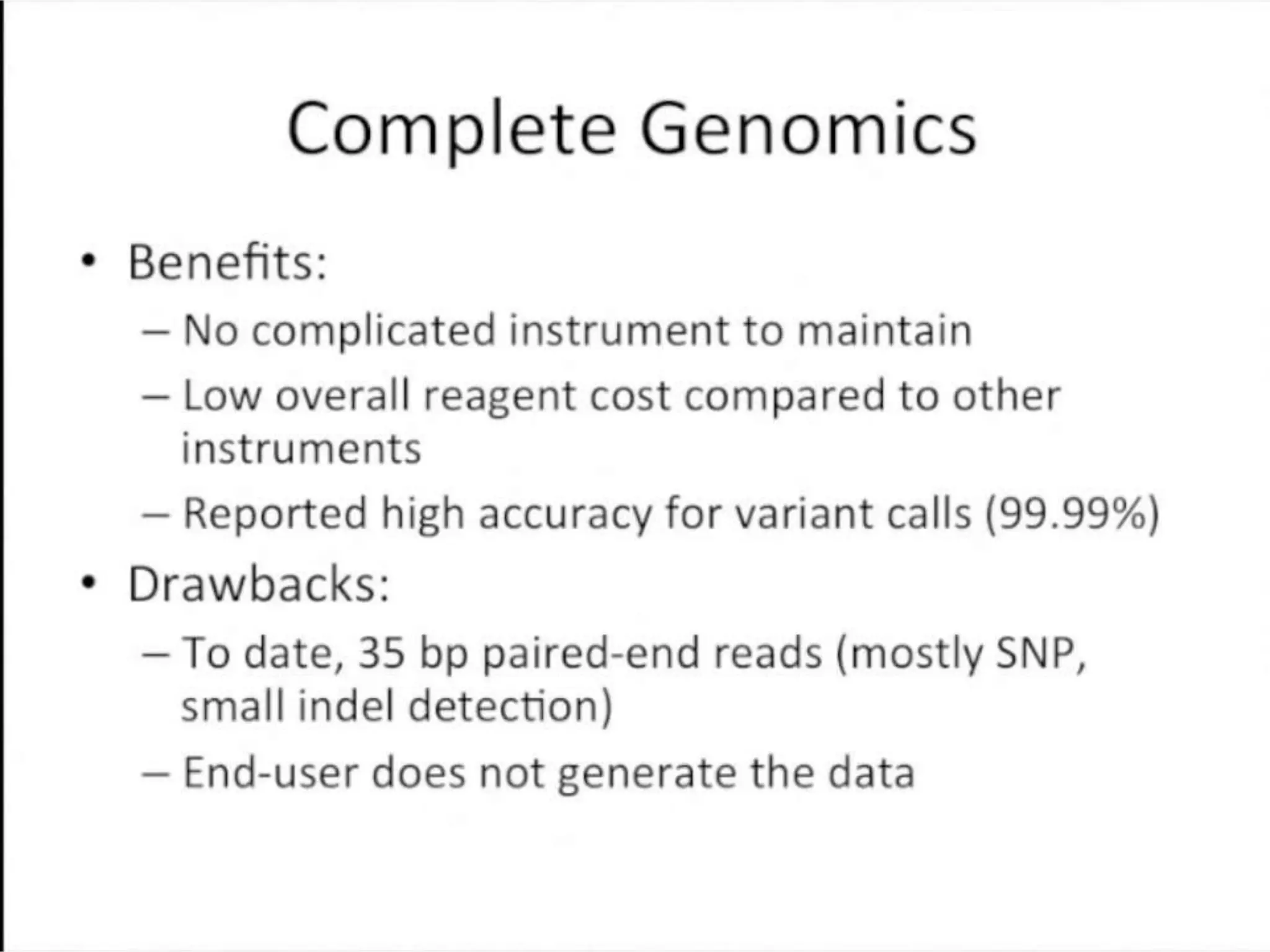 Complete Genomics

• Benefits:
  – No complicated instrument to maintain
  – Low overall reagent cost compared to other instruments
  – Reported high accuracy for variant calls (99.99%)
• Drawbacks:
  – To date, 35 bp paired-end reads (mostly SNP, small indel detection)
  – End-user does not generate the data